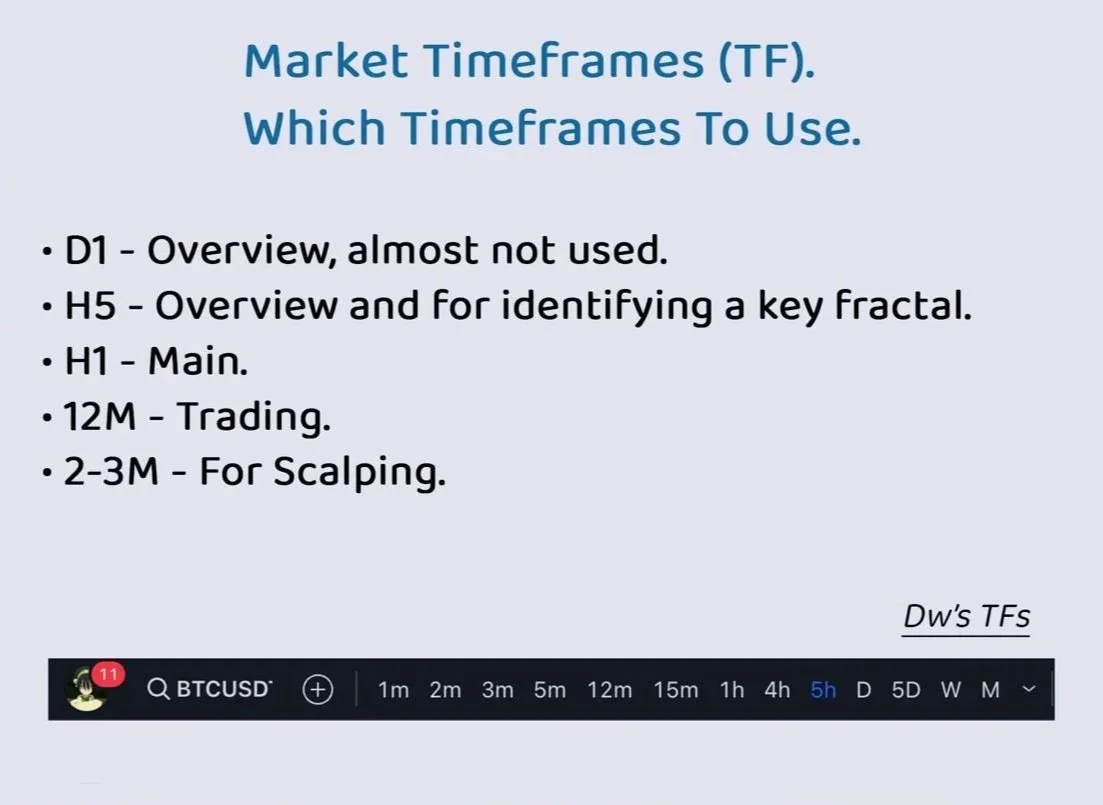 Market Timeframes (TF).
Which Timeframes To Use.

• D1 - Overview, almost not used.
• H5 - Overview and for identifying a key fractal.
• H1 - Main.
• 12M - Trading.
• 2-3M - For Scalping.

Dw's TFs

11 BTCUSD 1m 2m 3m 5m 12m 15m 1h 4h 5h D 5D W M